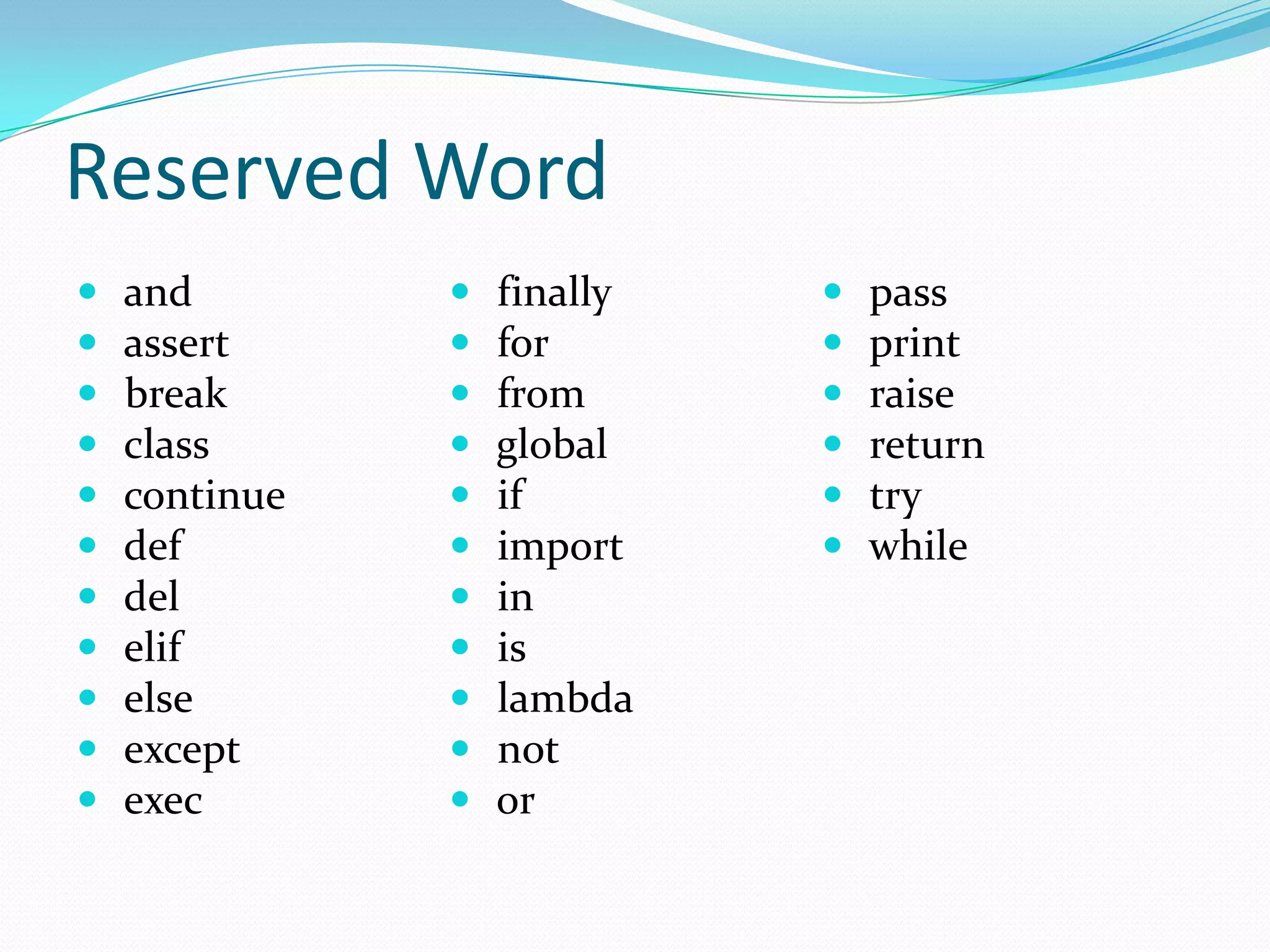 Reserved Word

- and
- assert
- break
- class
- continue
- def
- del
- elif
- else
- except
- exec

- finally
- for
- from
- global
- if
- import
- in
- is
- lambda
- not
- or

- pass
- print
- raise
- return
- try
- while